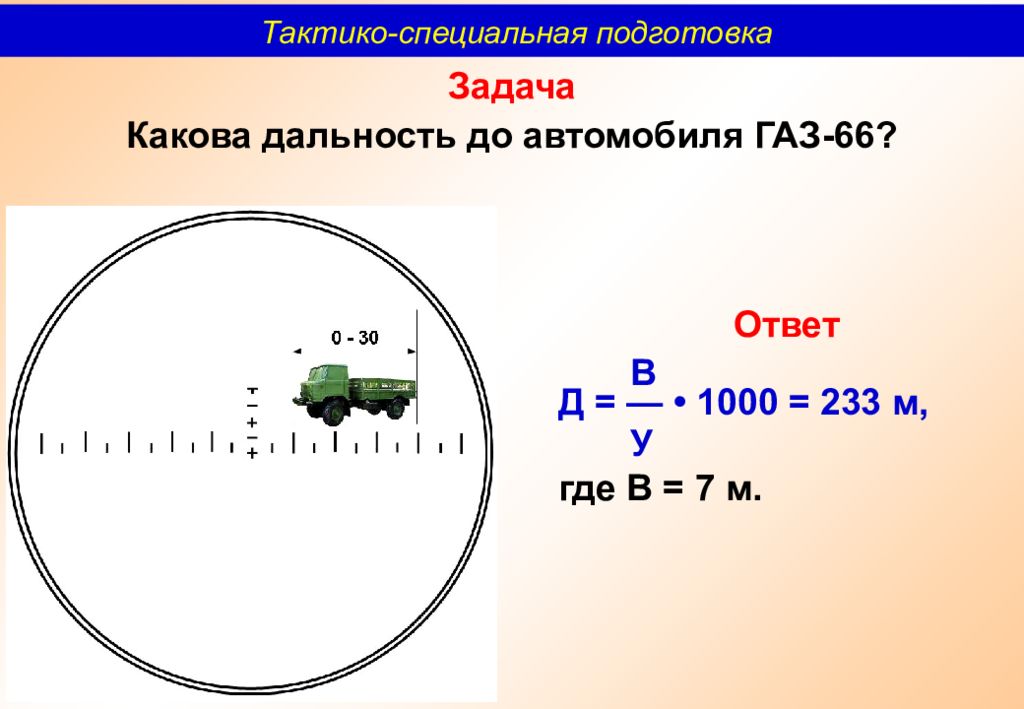 Тактико-специальная подготовка

Задача

Какова дальность до автомобиля ГАЗ-66?

0 - 30

Ответ

$Д = \frac{В}{У} \cdot 1000 = 233$ м,

где В = 7 м.